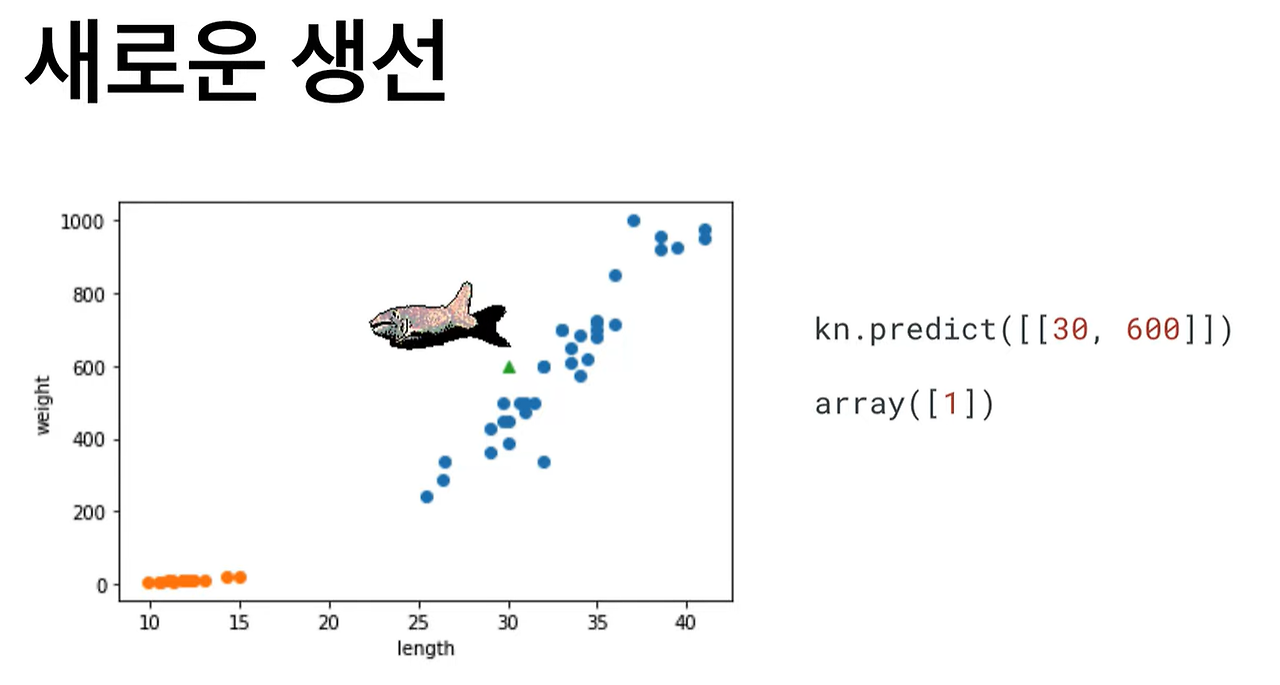 새로운 생선

1000
800
600
400
200
0
weight
10 15 20 25 30 35 40
length

kn.predict([[30, 600]])

array([1])